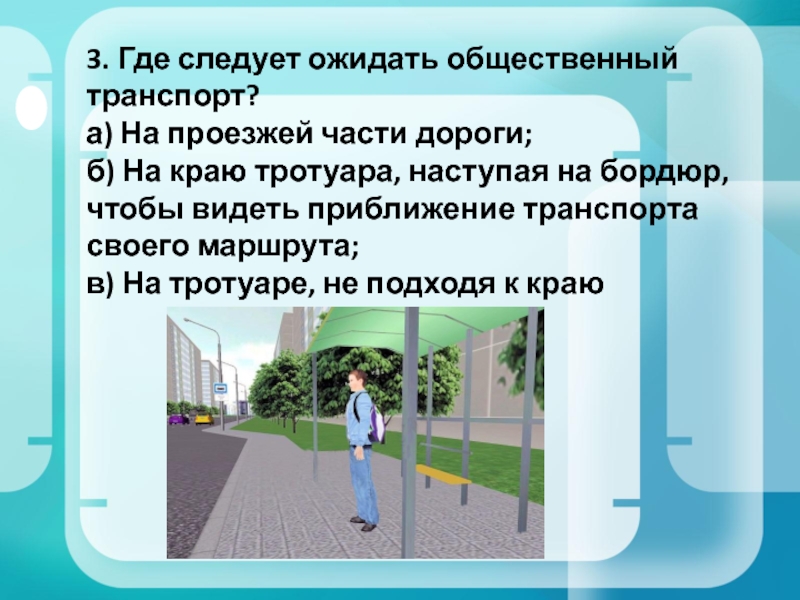 3. Где следует ожидать общественный транспорт?
а) На проезжей части дороги;
б) На краю тротуара, наступая на бордюр, чтобы видеть приближение транспорта своего маршрута;
в) На тротуаре, не подходя к краю